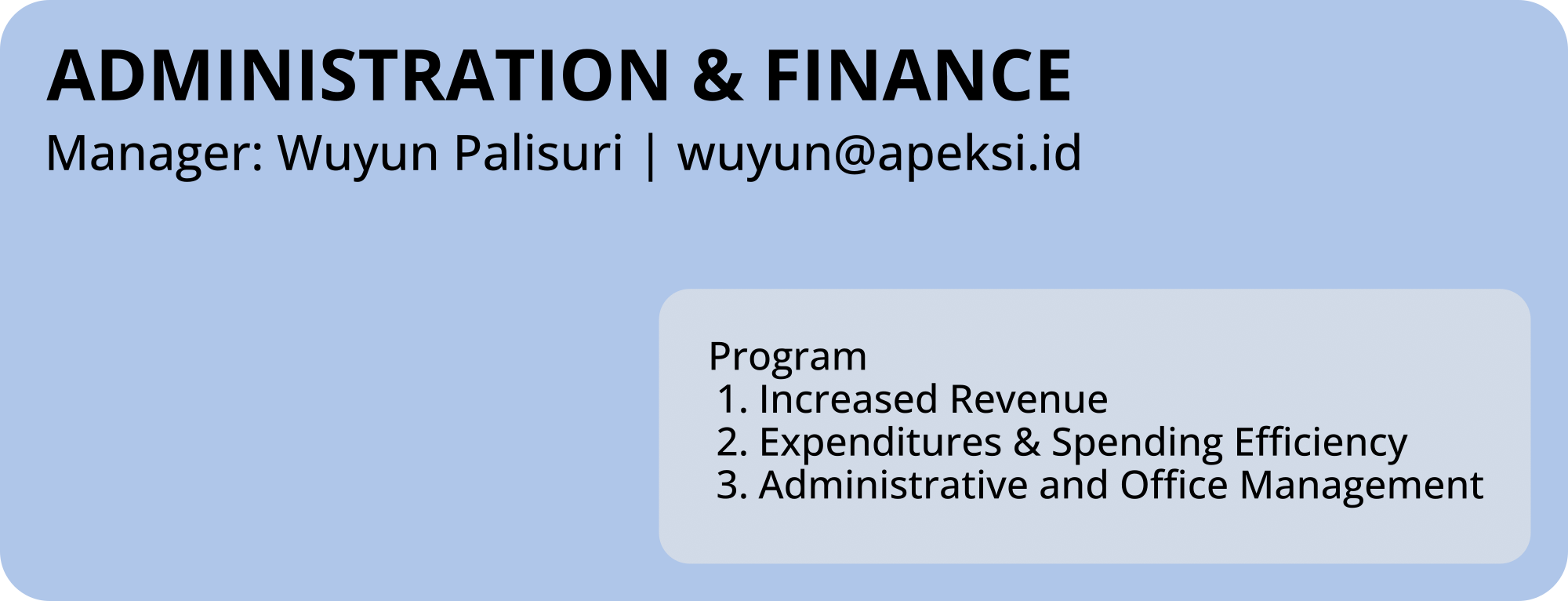 ADMINISTRATION & FINANCE

Manager: Wuyun Palisuri | wuyun@apeksi.id

Program
1. Increased Revenue
2. Expenditures & Spending Efficiency
3. Administrative and Office Management